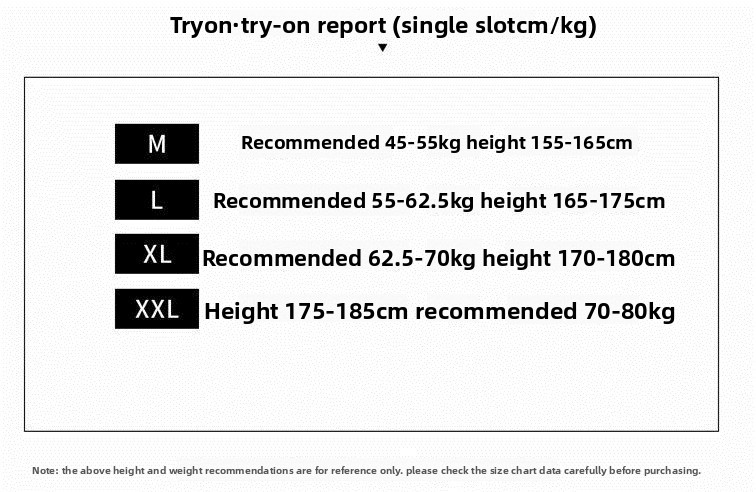 Tryon·try-on report (single slotcm/kg)

M Recommended 45-55kg height 155-165cm

L Recommended 55-62.5kg height 165-175cm

XL Recommended 62.5-70kg height 170-180cm

XXL Height 175-185cm recommended 70-80kg

Note: the above height and weight recommendations are for reference only. please check the size chart data carefully before purchasing.